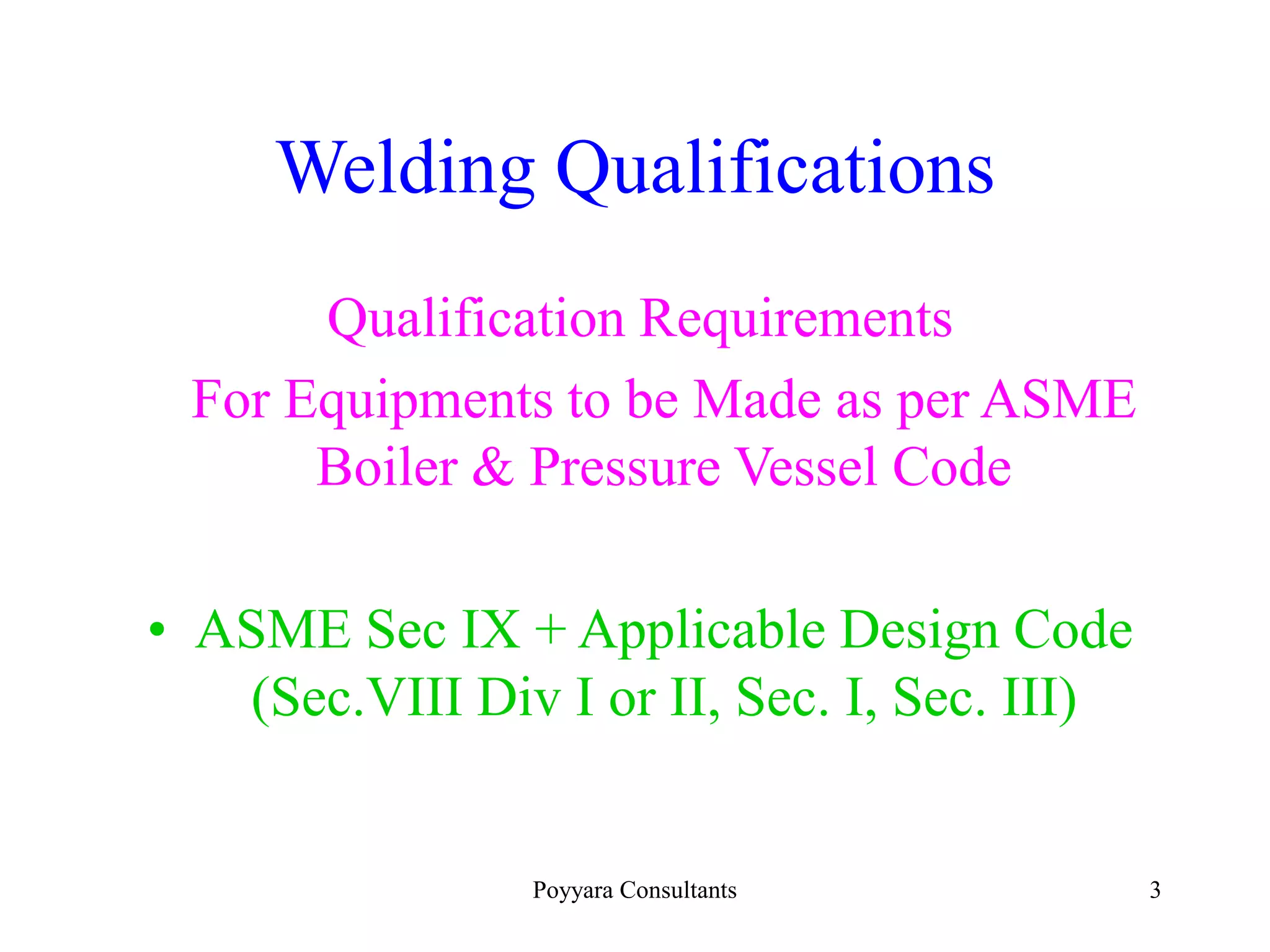 Welding Qualifications

Qualification Requirements

For Equipments to be Made as per ASME Boiler & Pressure Vessel Code

• ASME Sec IX + Applicable Design Code (Sec.VIII Div I or II, Sec. I, Sec. III)

Poyyara Consultants

3